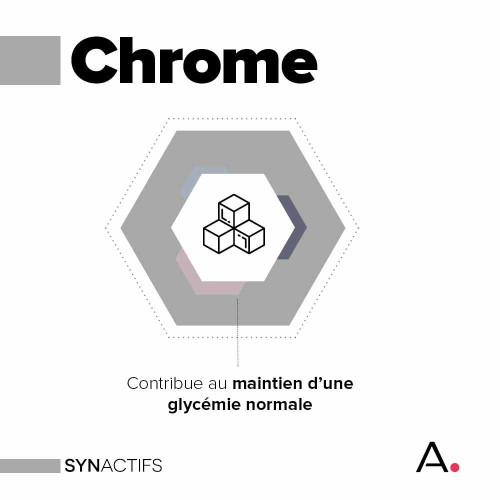 Chrome

Contribue au maintien d'une glycémie normale

SYNACTIFS

A.